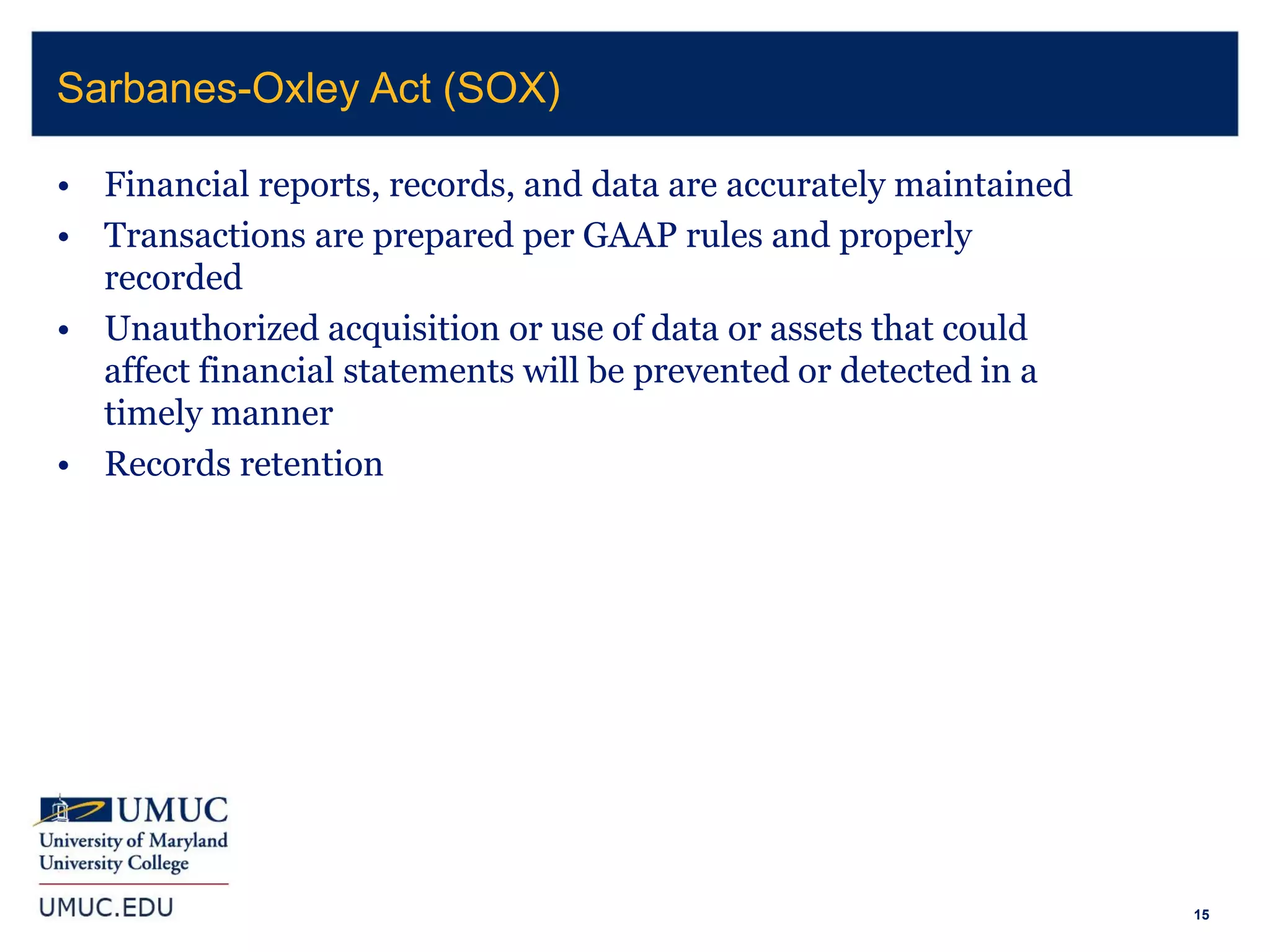 Sarbanes-Oxley Act (SOX)

• Financial reports, records, and data are accurately maintained
• Transactions are prepared per GAAP rules and properly recorded
• Unauthorized acquisition or use of data or assets that could affect financial statements will be prevented or detected in a timely manner
• Records retention

UMUC
University of Maryland University College

UMUC.EDU

15